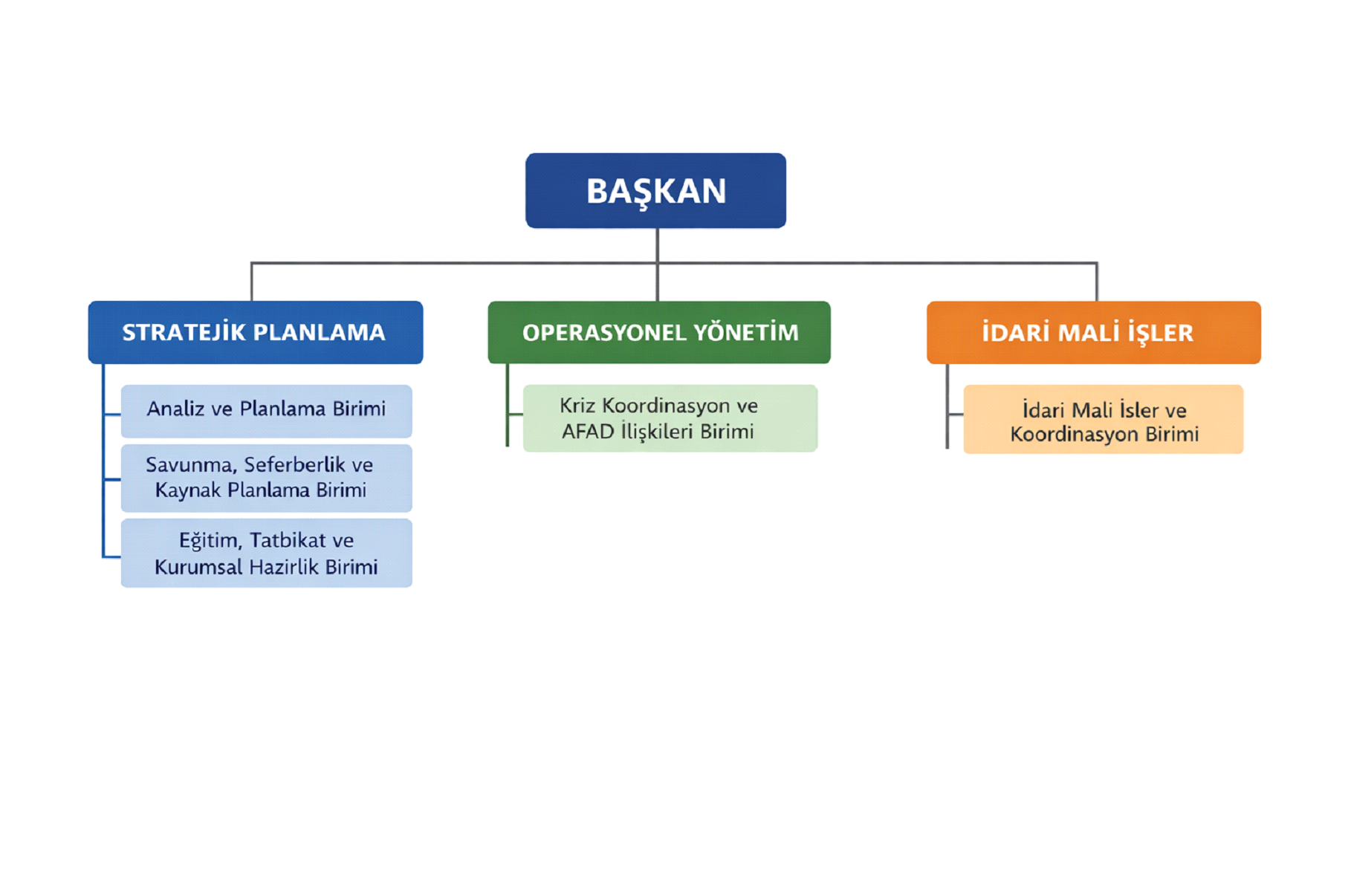 BAŞKAN

STRATEJİK PLANLAMA

Analiz ve Planlama Birimi

Savunma, Seferberlik ve Kaynak Planlama Birimi

Eğitim, Tatbikat ve Kurumsal Hazirlik Birimi

OPERASYONEL YÖNETİM

Kriz Koordinasyon ve AFAD İlişkileri Birimi

İDARİ MALİ İŞLER

İdari Mali İsler ve Koordinasyon Birimi